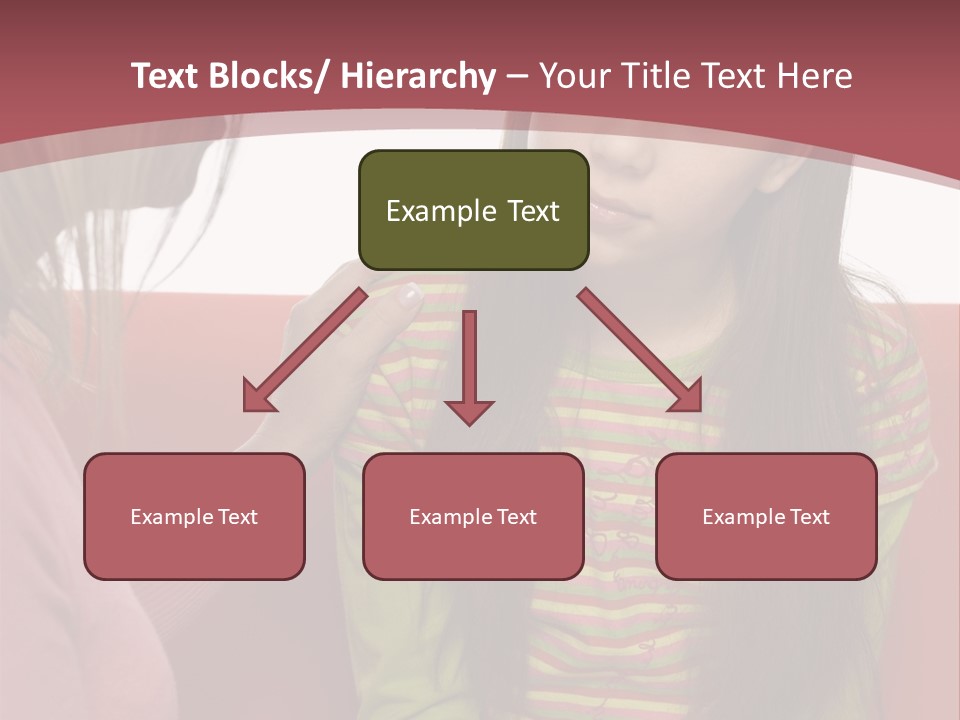 Text Blocks/ Hierarchy – Your Title Text Here

Example Text

Example Text

Example Text

Example Text